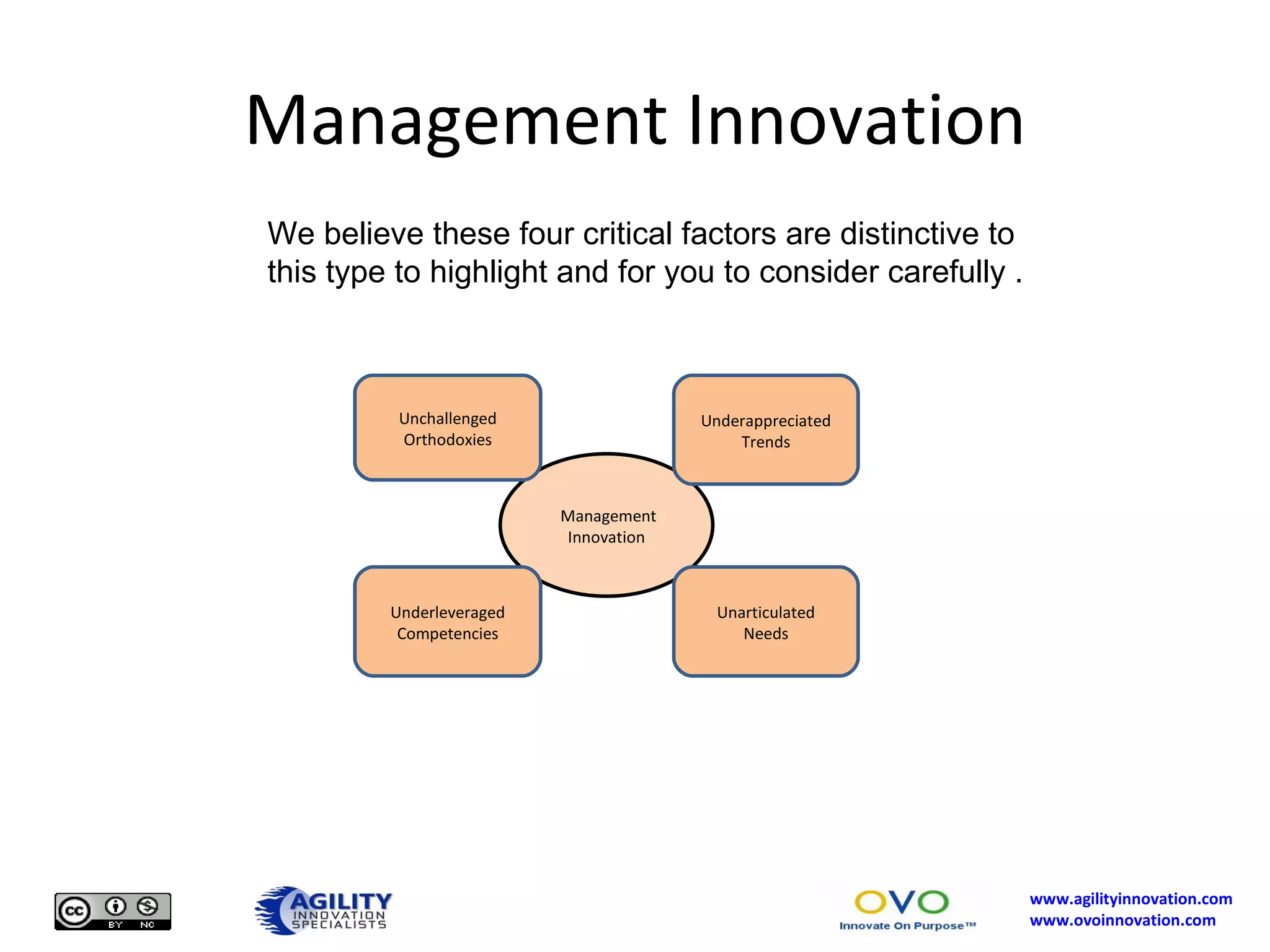 Management Innovation

We believe these four critical factors are distinctive to this type to highlight and for you to consider carefully .

Unchallenged Orthodoxies

Underappreciated Trends

Management Innovation

Underleveraged Competencies

Unarticulated Needs

cc BY NC

AGILITY INNOVATION SPECIALISTS

OVO Innovate On Purpose™

www.agilityinnovation.com
www.ovoinnovation.com